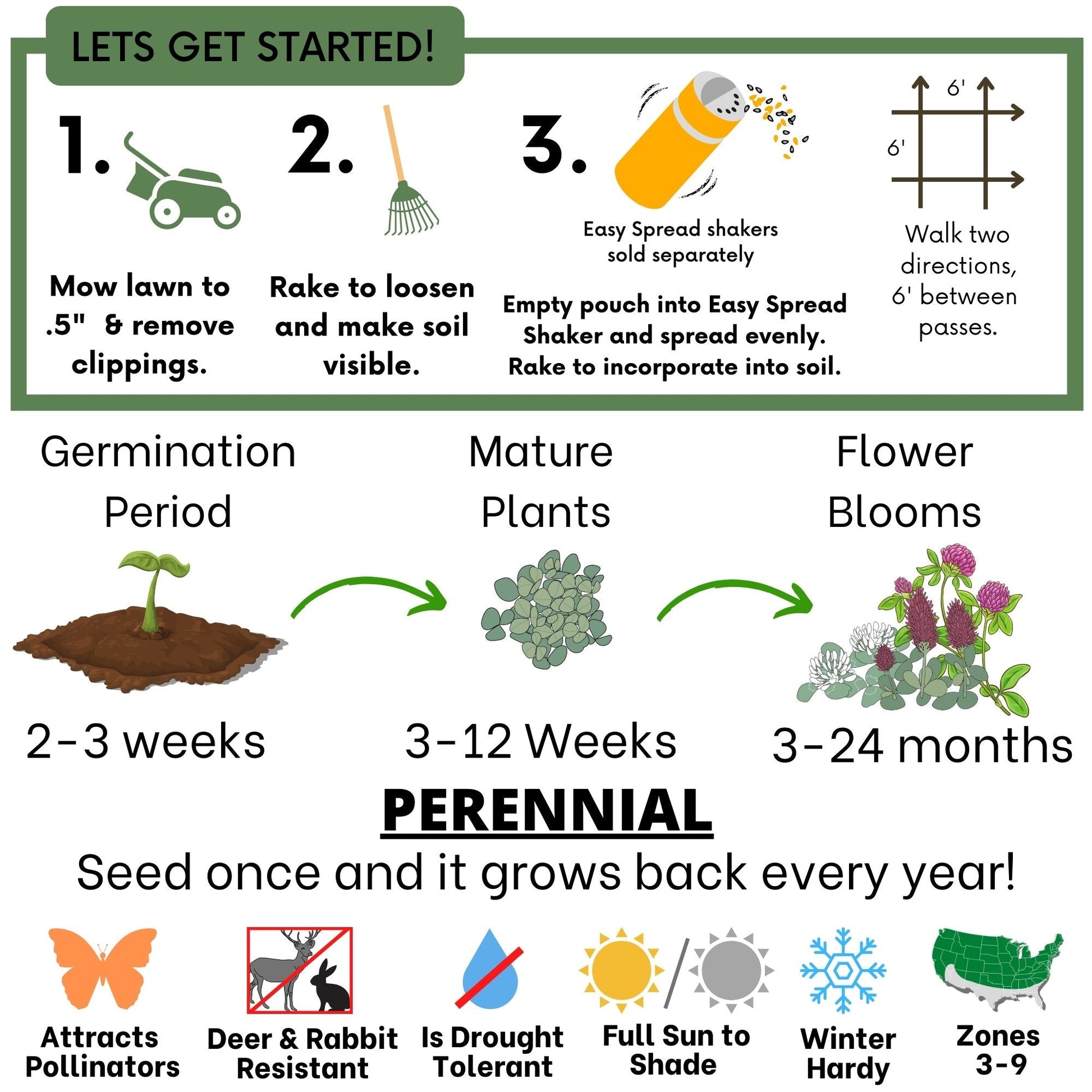 LETS GET STARTED!

1.

Mow lawn to .5" & remove clippings.

2.

Rake to loosen and make soil visible.

3.

Easy Spread shakers sold separately

Empty pouch into Easy Spread Shaker and spread evenly. Rake to incorporate into soil.

6'

6'

Walk two directions, 6' between passes.

Germination Period

2-3 weeks

Mature Plants

3-12 Weeks

Flower Blooms

3-24 months

PERENNIAL

Seed once and it grows back every year!

Attracts Pollinators

Deer & Rabbit Resistant

Is Drought Tolerant

Full Sun to Shade

Winter Hardy

Zones 3-9